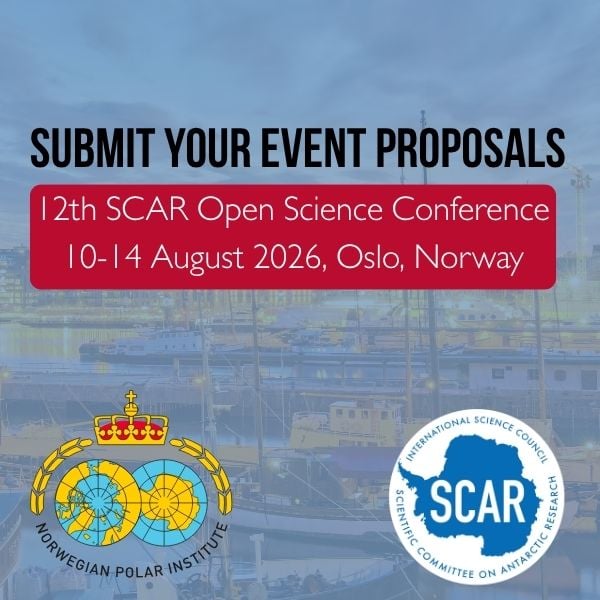 SUBMIT YOUR EVENT PROPOSALS

12th SCAR Open Science Conference
10-14 August 2026, Oslo, Norway

NORWEGIAN POLAR INSTITUTE

INTERNATIONAL SCIENCE COUNCIL
SCAR
SCIENTIFIC COMMITTEE ON ANTARCTIC RESEARCH